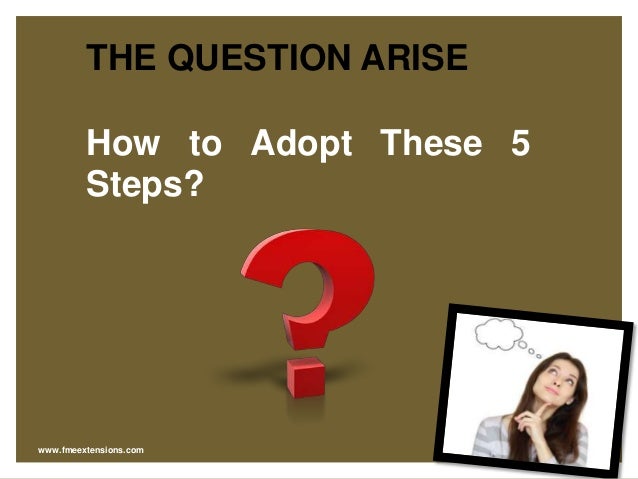 THE QUESTION ARISE

How to Adopt These 5 Steps?

www.fmeextensions.com